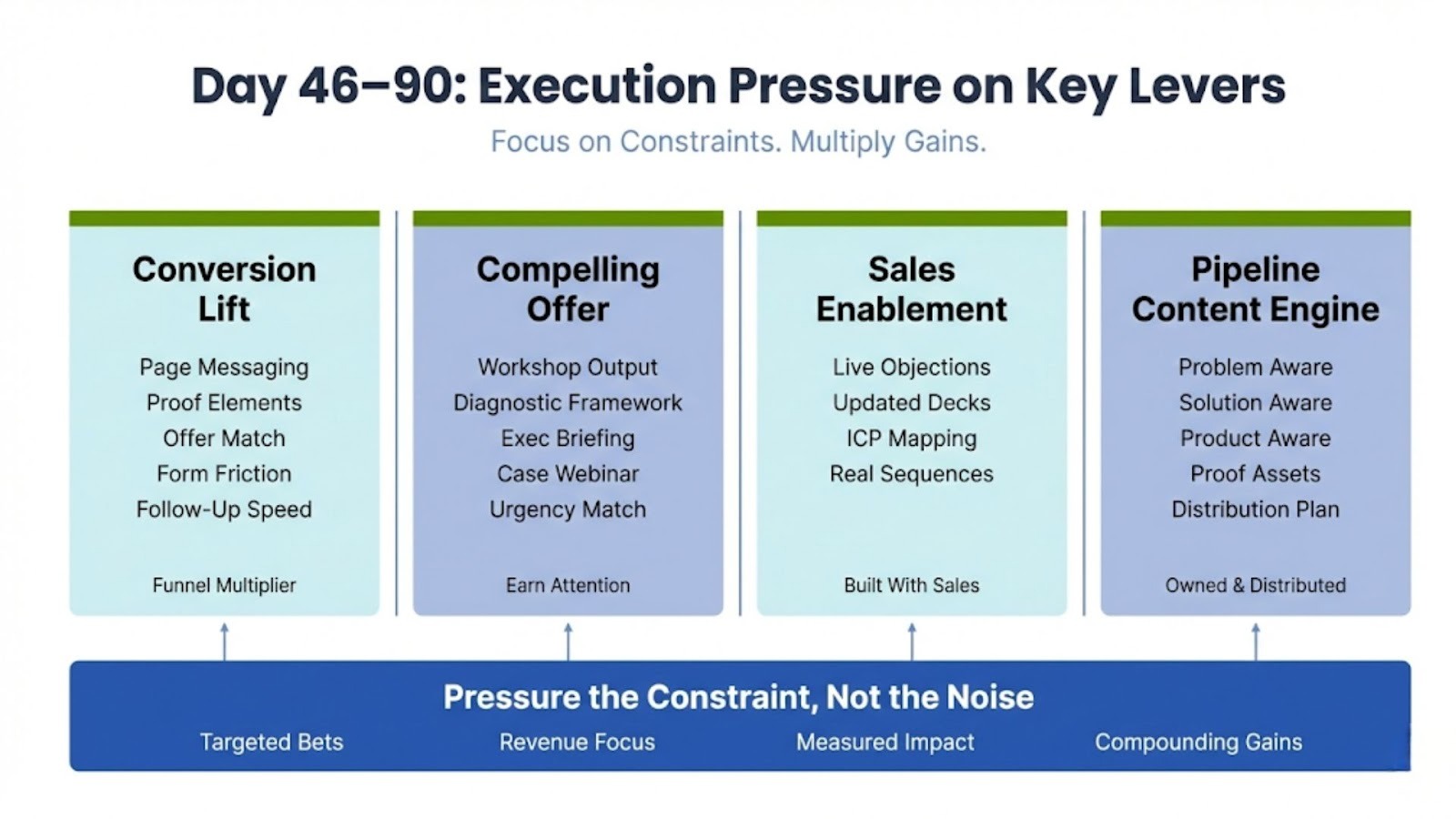 Day 46–90: Execution Pressure on Key Levers

Focus on Constraints. Multiply Gains.

Conversion Lift

Page Messaging
Proof Elements
Offer Match
Form Friction
Follow-Up Speed

Funnel Multiplier

Compelling Offer

Workshop Output
Diagnostic Framework
Exec Briefing
Case Webinar
Urgency Match

Earn Attention

Sales Enablement

Live Objections
Updated Decks
ICP Mapping
Real Sequences

Built With Sales

Pipeline Content Engine

Problem Aware
Solution Aware
Product Aware
Proof Assets
Distribution Plan

Owned & Distributed

Pressure the Constraint, Not the Noise

Targeted Bets
Revenue Focus
Measured Impact
Compounding Gains